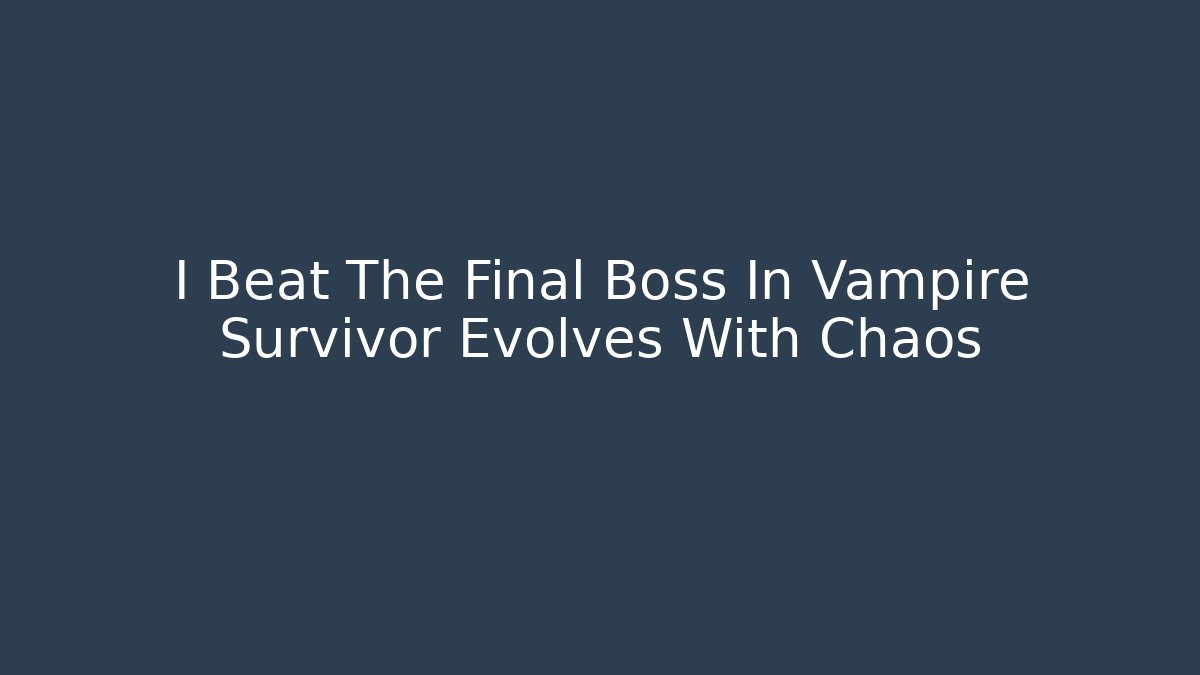 I Beat The Final Boss In Vampire Survivor Evolves With Chaos